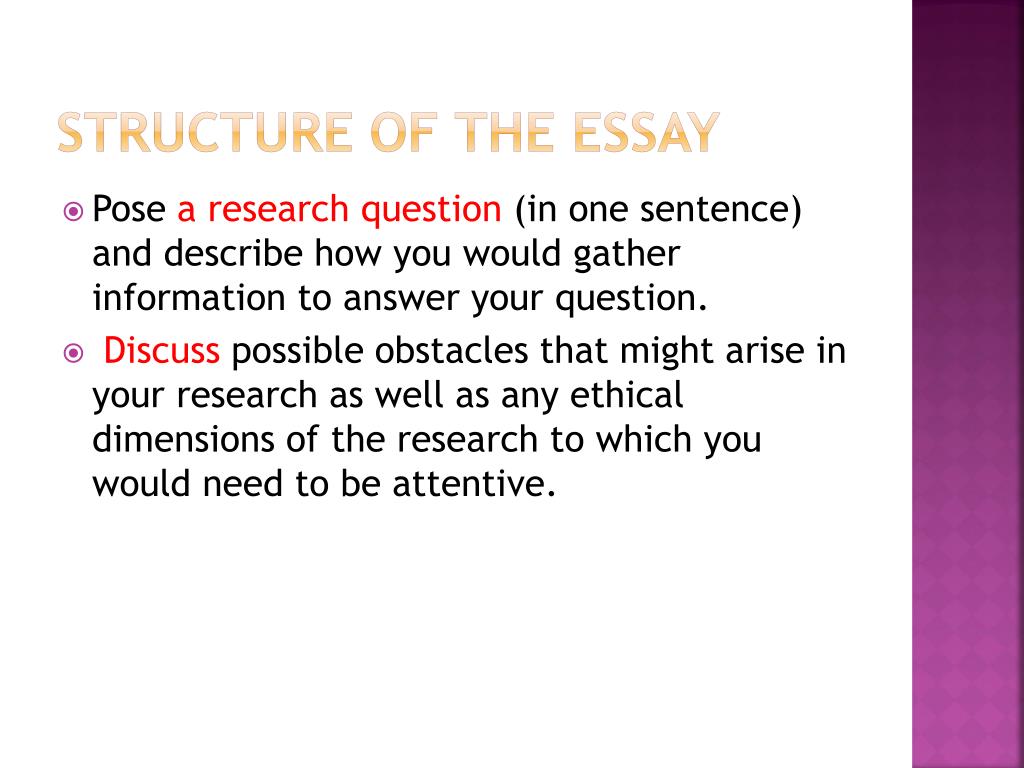 STRUCTURE OF THE ESSAY

Pose a research question (in one sentence) and describe how you would gather information to answer your question.

Discuss possible obstacles that might arise in your research as well as any ethical dimensions of the research to which you would need to be attentive.